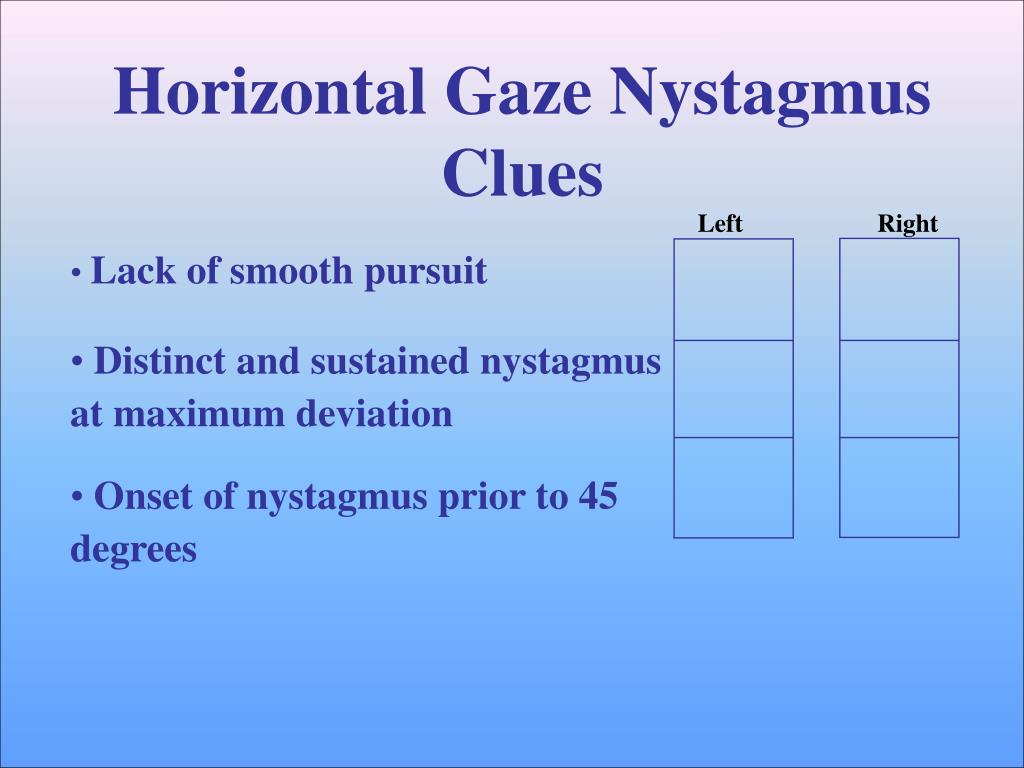 Horizontal Gaze Nystagmus Clues

Left

Right

• Lack of smooth pursuit

• Distinct and sustained nystagmus at maximum deviation

• Onset of nystagmus prior to 45 degrees